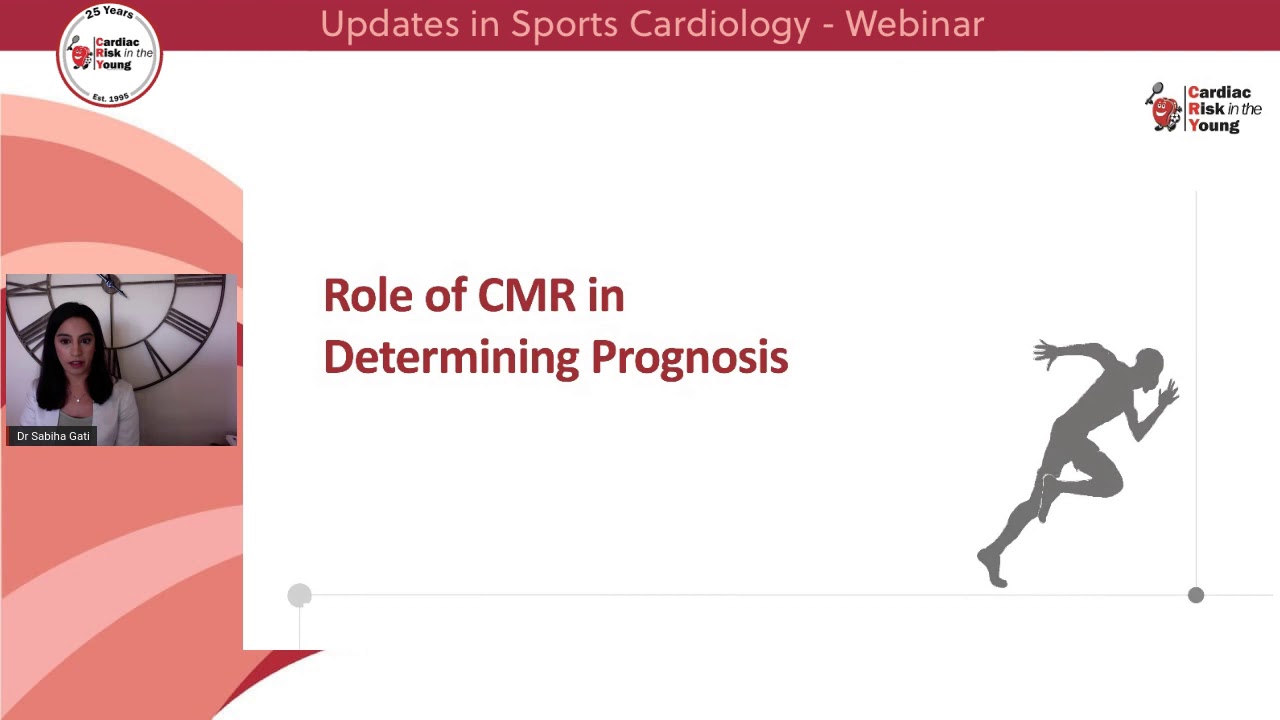 25 Years
Cardiac Risk in the Young
Est. 1995

Updates in Sports Cardiology - Webinar

Cardiac Risk in the Young

Dr Sabiha Gati

Role of CMR in Determining Prognosis